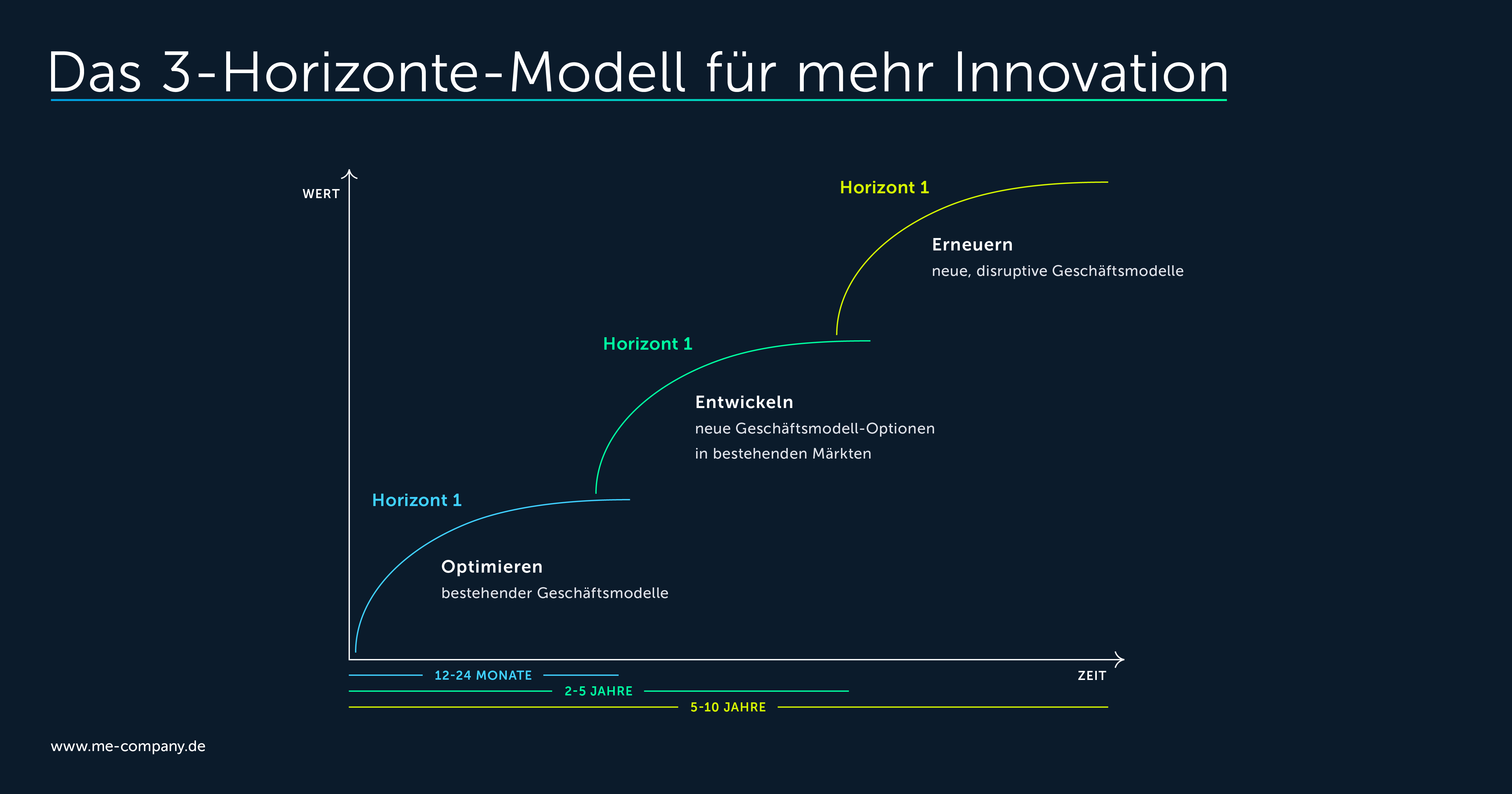 Das 3-Horizonte-Modell für mehr Innovation

WERT

Horizont 1

Erneuern
neue, disruptive Geschäftsmodelle

Horizont 1

Entwickeln
neue Geschäftsmodell-Optionen in bestehenden Märkten

Horizont 1

Optimieren
bestehender Geschäftsmodelle

ZEIT

12-24 MONATE
2-5 JAHRE
5-10 JAHRE

www.me-company.de